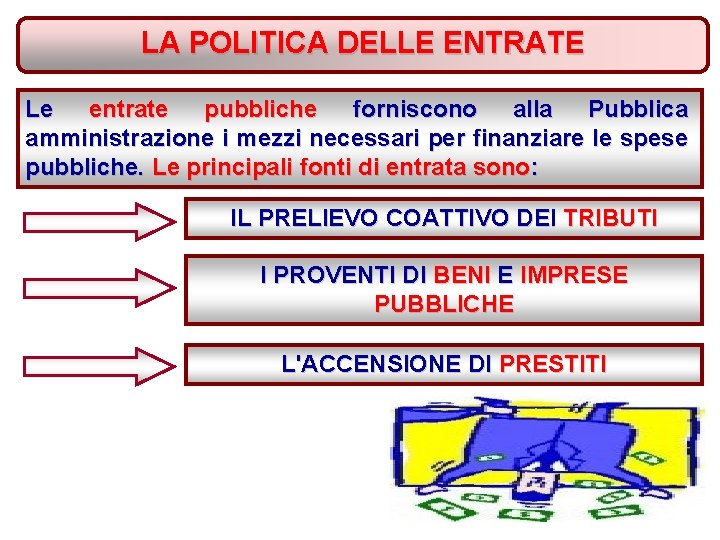 LA POLITICA DELLE ENTRATE

Le entrate pubbliche forniscono alla Pubblica amministrazione i mezzi necessari per finanziare le spese pubbliche. Le principali fonti di entrata sono:

IL PRELIEVO COATTIVO DEI TRIBUTI

I PROVENTI DI BENI E IMPRESE PUBBLICHE

L'ACCENSIONE DI PRESTITI